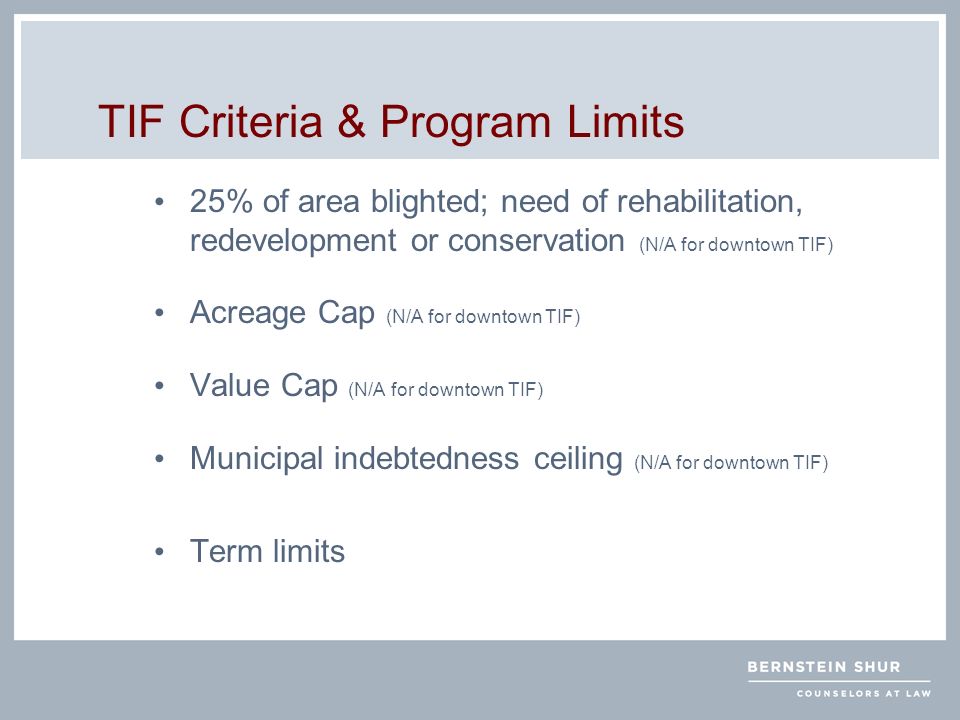 TIF Criteria & Program Limits

• 25% of area blighted; need of rehabilitation, redevelopment or conservation (N/A for downtown TIF)

• Acreage Cap (N/A for downtown TIF)

• Value Cap (N/A for downtown TIF)

• Municipal indebtedness ceiling (N/A for downtown TIF)

• Term limits

BERNSTEIN SHUR
COUNSELORS AT LAW